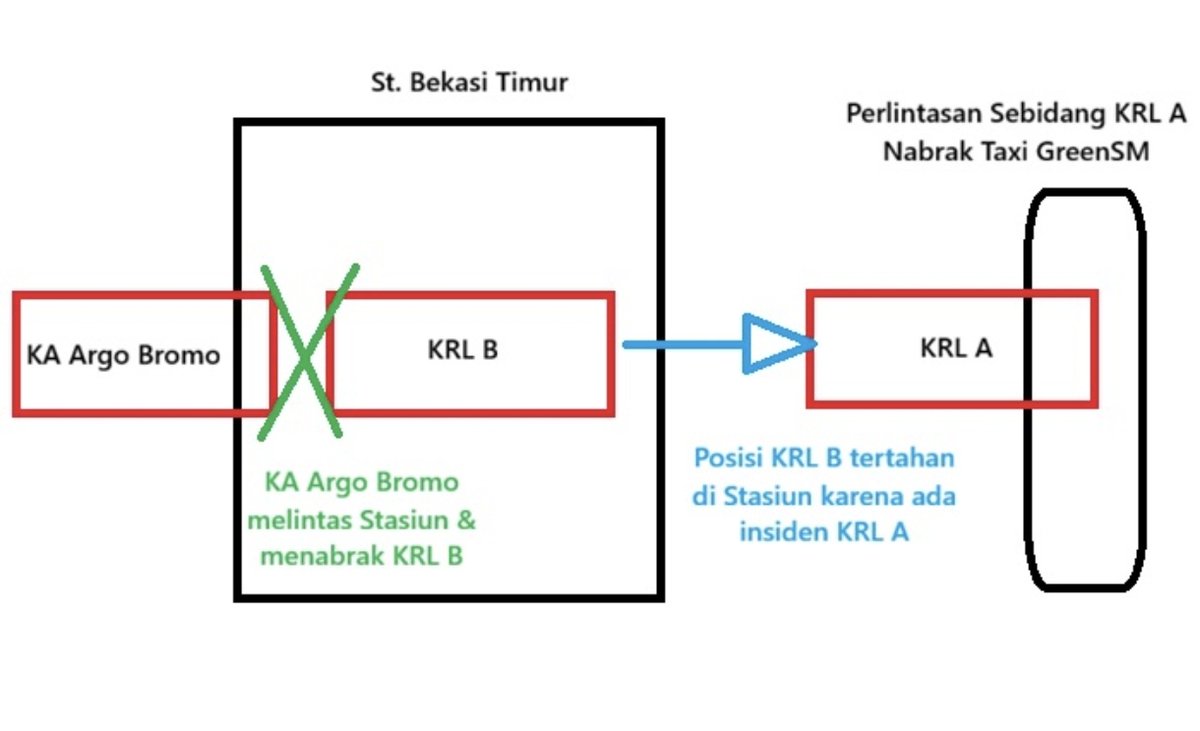 St. Bekasi Timur

Perlintasan Sebidang KRL A Nabrak Taxi GreenSM

KA Argo Bromo

KRL B

KRL A

KA Argo Bromo melintas Stasiun & menabrak KRL B

Posisi KRL B tertahan di Stasiun karena ada insiden KRL A